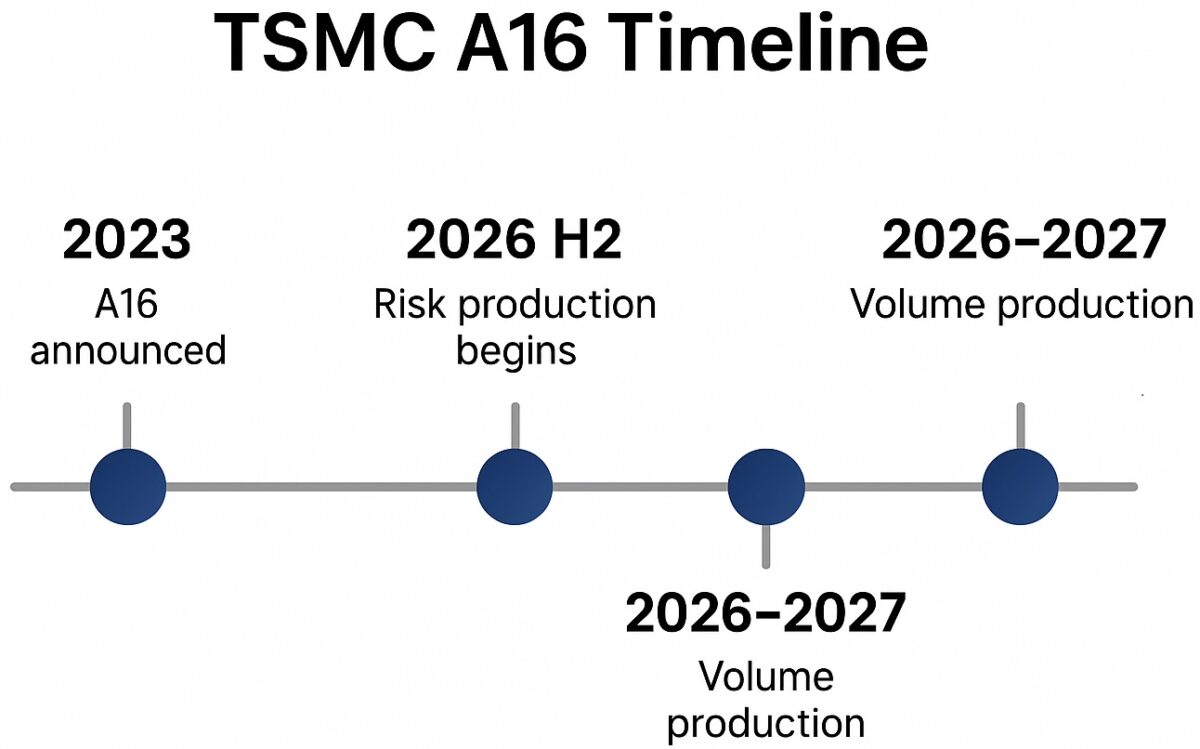 TSMC A16 Timeline

2023
A16 announced

2026 H2
Risk production begins

2026–2027
Volume production

2026–2027
Volume production